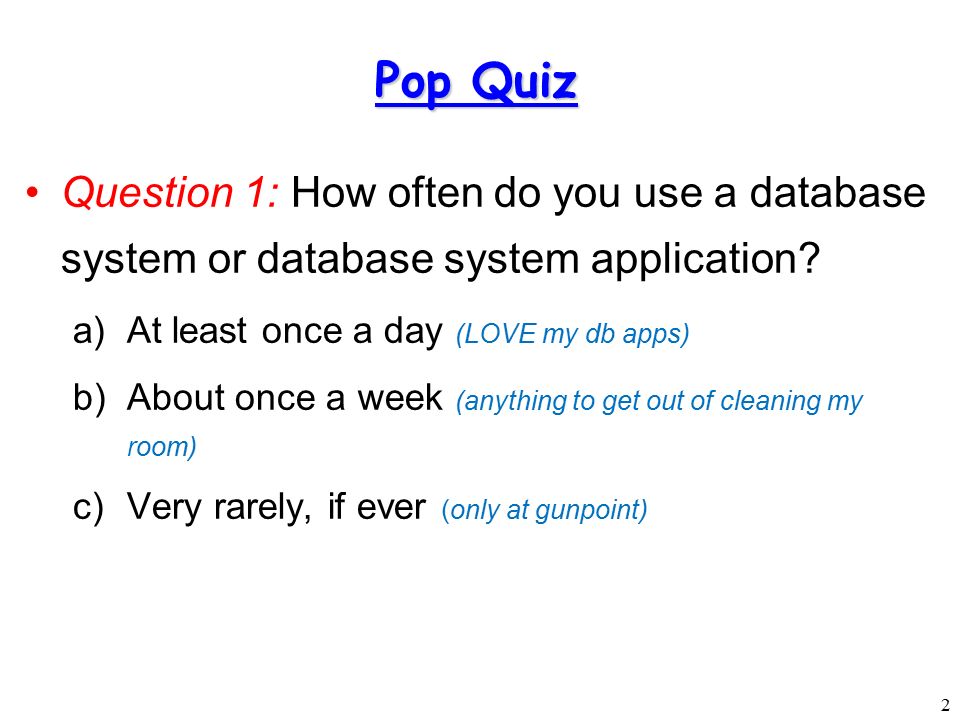 Pop Quiz

• Question 1: How often do you use a database system or database system application?

a) At least once a day (LOVE my db apps)

b) About once a week (anything to get out of cleaning my room)

c) Very rarely, if ever (only at gunpoint)

2